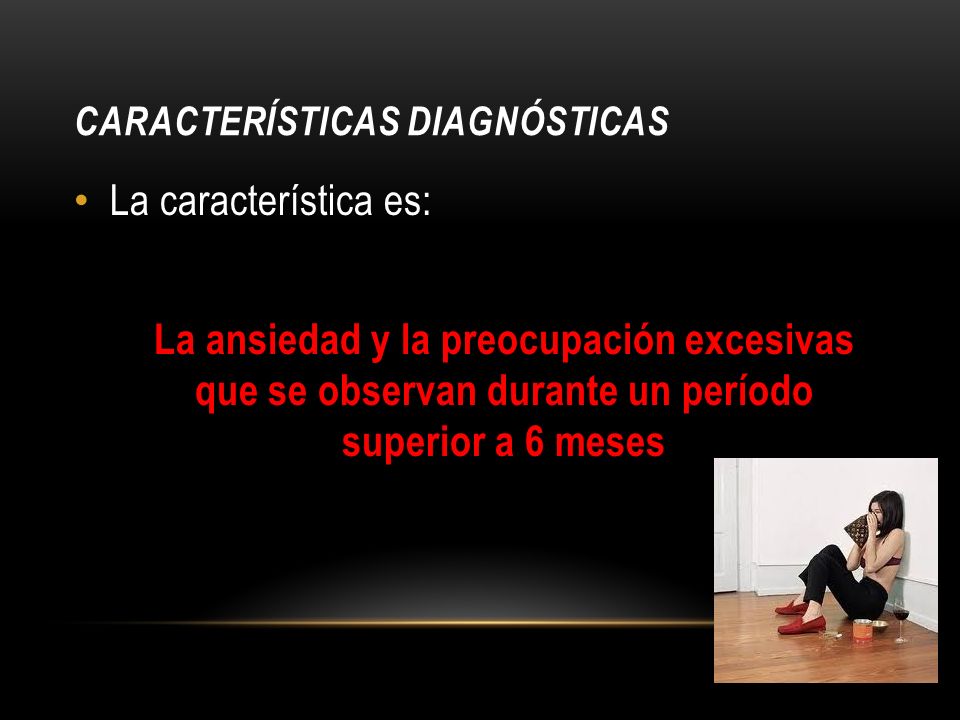 CARACTERÍSTICAS DIAGNÓSTICAS

• La característica es:

La ansiedad y la preocupación excesivas que se observan durante un período superior a 6 meses